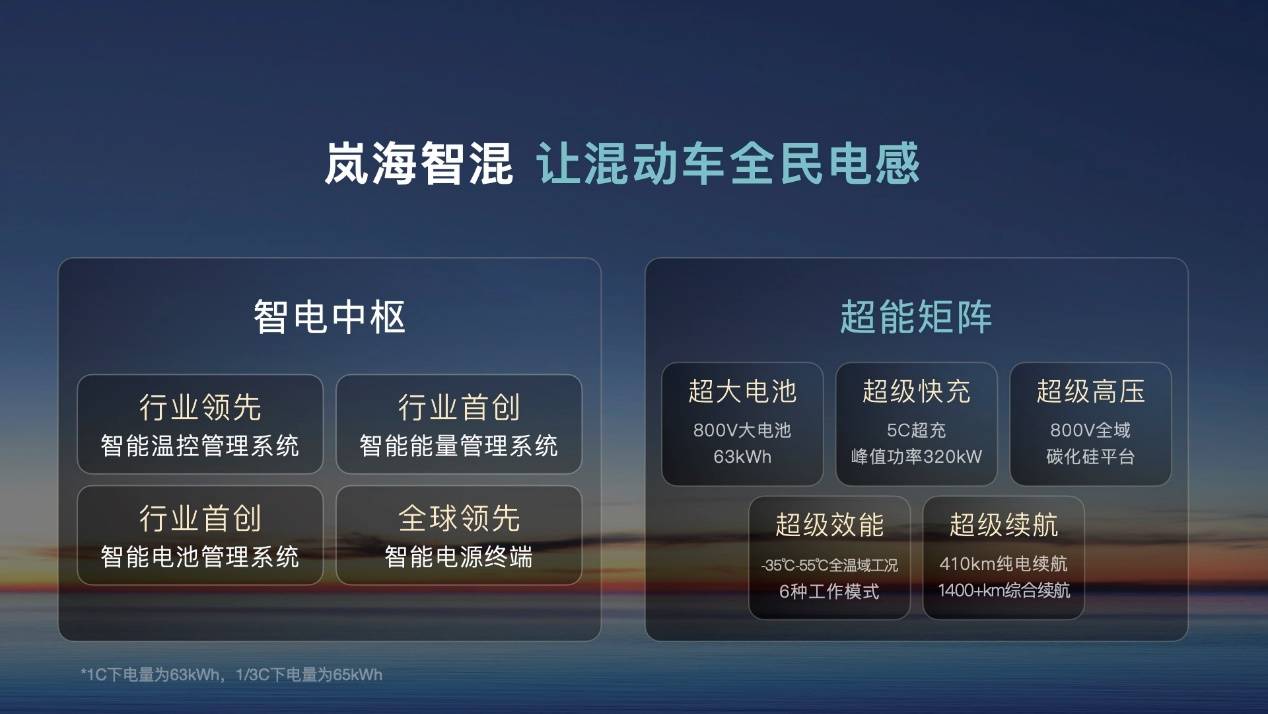 岚海智混 让混动车全民电感

智电中枢

行业领先
智能温控管理系统

行业首创
智能能量管理系统

行业首创
智能电池管理系统

全球领先
智能电源终端

超能矩阵

超大电池
800V大电池
63kWh

超级快充
5C超充
峰值功率320kW

超级高压
800V全域
碳化硅平台

超级效能
-35℃-55℃全温域工况
6种工作模式

超级续航
410km纯电续航
1400+km综合续航

*1C下电量为63kWh，1/3C下电量为65kWh